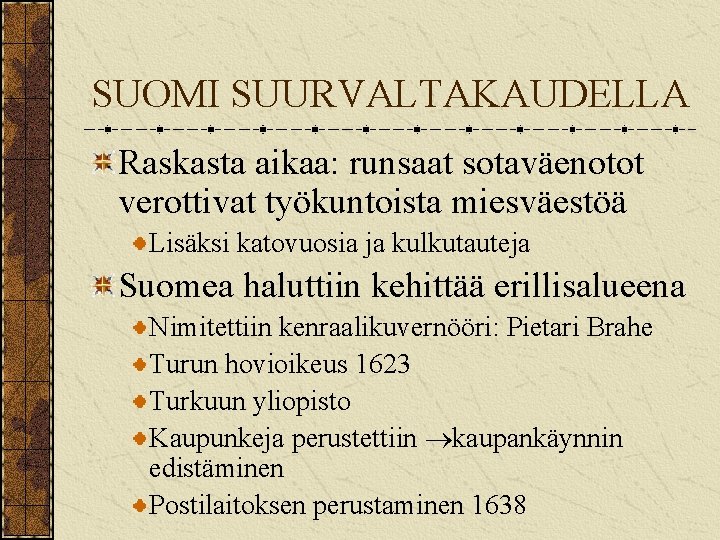 SUOMI SUURVALTAKAUDELLA

Raskasta aikaa: runsaat sotaväenotot verottivat työkuntoista miesväestöä

Lisäksi katovuosia ja kulkutauteja

Suomea haluttiin kehittää erillisalueena

Nimitettiin kenraalikuvernööri: Pietari Brahe

Turun hovioikeus 1623

Turkuun yliopisto

Kaupunkeja perustettiin $\rightarrow$kaupankäynnin edistäminen

Postilaitoksen perustaminen 1638